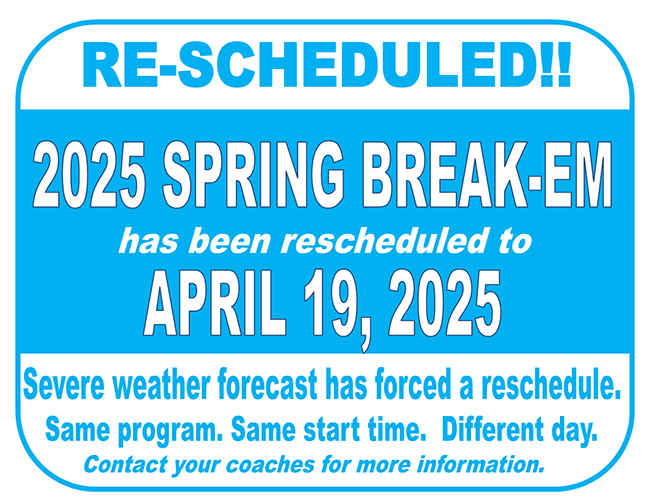 RE-SCHEDULED!!

2025 SPRING BREAK-EM

has been rescheduled to

APRIL 19, 2025

Severe weather forecast has forced a reschedule.

Same program. Same start time. Different day.

Contact your coaches for more information.